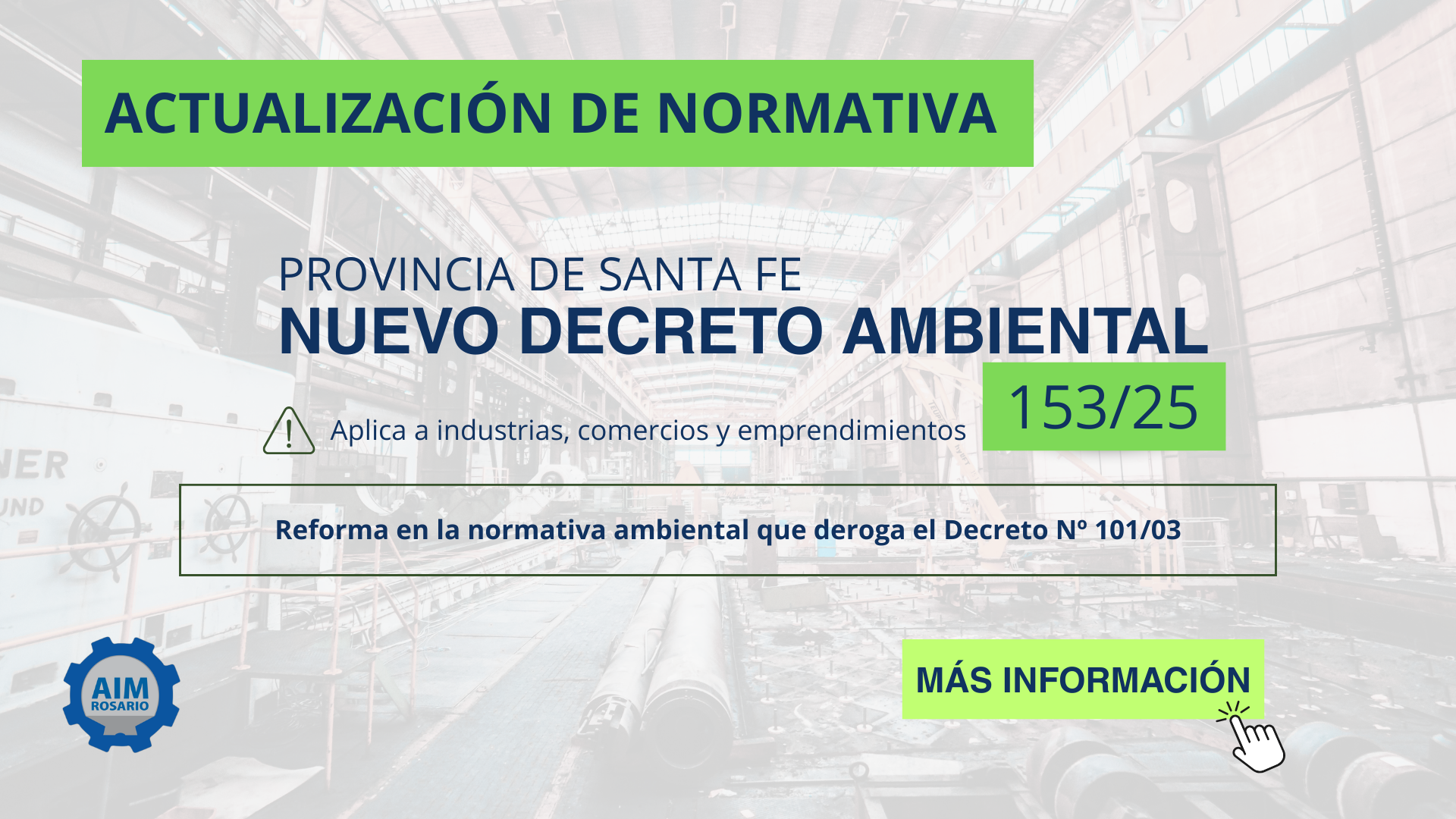 ACTUALIZACIÓN DE NORMATIVA

PROVINCIA DE SANTA FE
NUEVO DECRETO AMBIENTAL
153/25

Aplica a industrias, comercios y emprendimientos

Reforma en la normativa ambiental que deroga el Decreto Nº 101/03

AIM ROSARIO

MÁS INFORMACIÓN